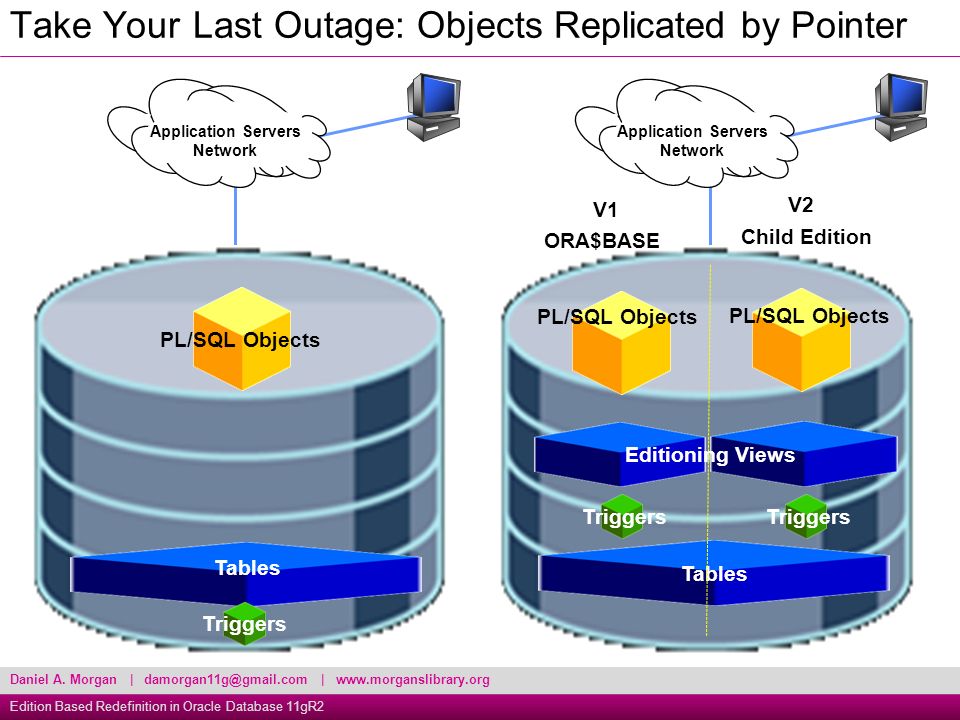 Take Your Last Outage: Objects Replicated by Pointer

Application Servers Network

PL/SQL Objects

Tables

Triggers

Application Servers Network

V1
ORA$BASE

V2
Child Edition

PL/SQL Objects

PL/SQL Objects

Editioning Views

Triggers

Triggers

Tables

Daniel A. Morgan | damorgan11g@gmail.com | www.morganslibrary.org

Edition Based Redefinition in Oracle Database 11gR2